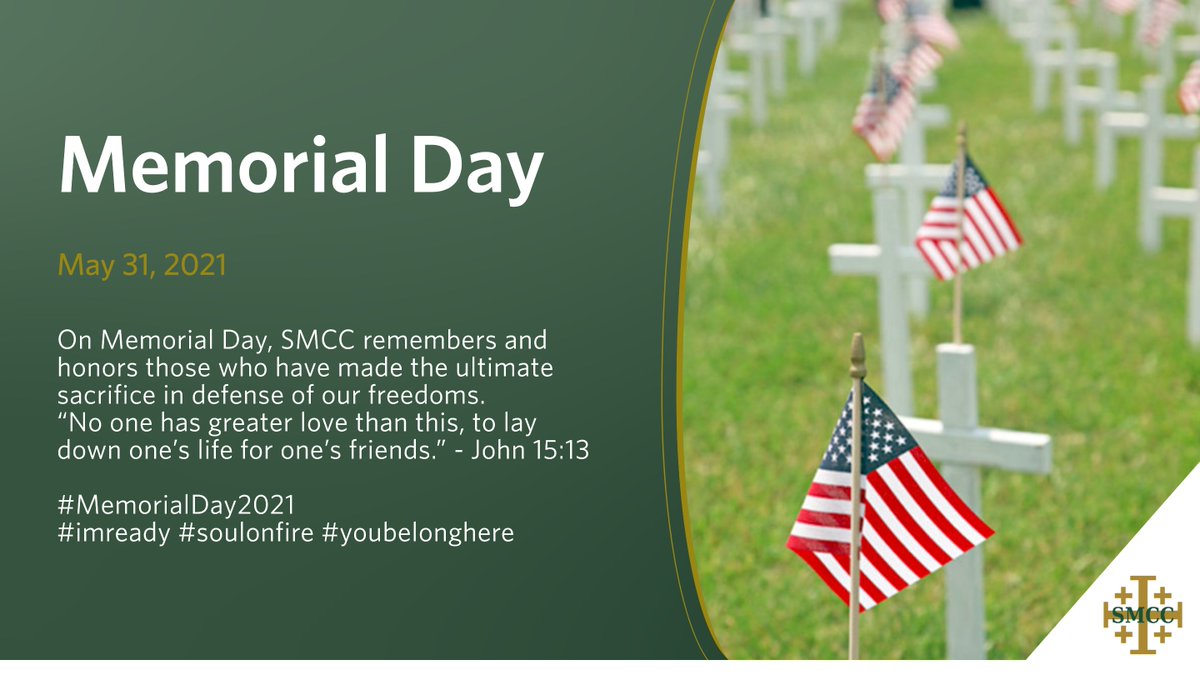 Memorial Day

May 31, 2021

On Memorial Day, SMCC remembers and honors those who have made the ultimate sacrifice in defense of our freedoms.
“No one has greater love than this, to lay down one’s life for one’s friends.” - John 15:13

#MemorialDay2021
#imready #soulonfire #youbelonghere

SMCC